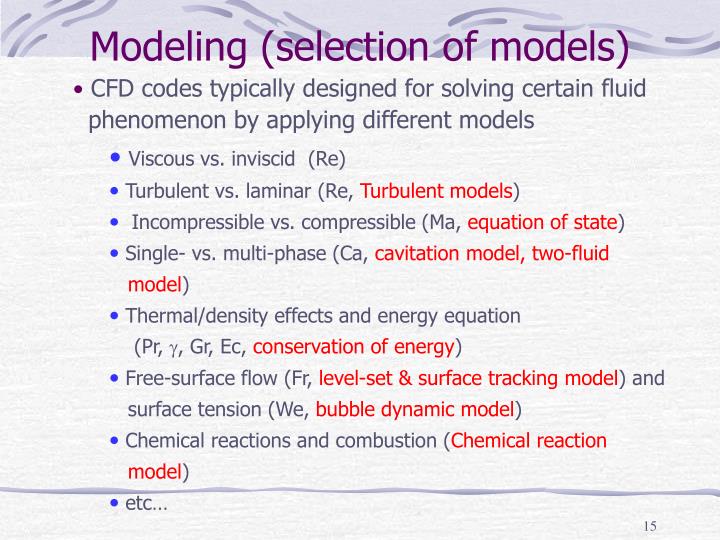 Modeling (selection of models)

• CFD codes typically designed for solving certain fluid phenomenon by applying different models

• Viscous vs. inviscid (Re)

• Turbulent vs. laminar (Re, Turbulent models)

• Incompressible vs. compressible (Ma, equation of state)

• Single- vs. multi-phase (Ca, cavitation model, two-fluid model)

• Thermal/density effects and energy equation (Pr, $\gamma$, Gr, Ec, conservation of energy)

• Free-surface flow (Fr, level-set & surface tracking model) and surface tension (We, bubble dynamic model)

• Chemical reactions and combustion (Chemical reaction model)

• etc…

15